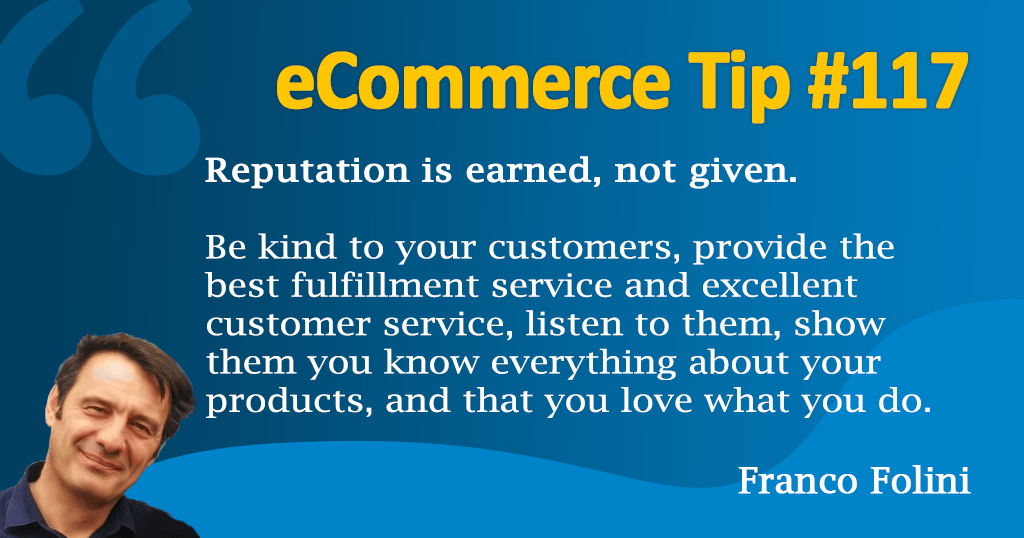 eCommerce Tip #117

Reputation is earned, not given.

Be kind to your customers, provide the best fulfillment service and excellent customer service, listen to them, show them you know everything about your products, and that you love what you do.

Franco Folini